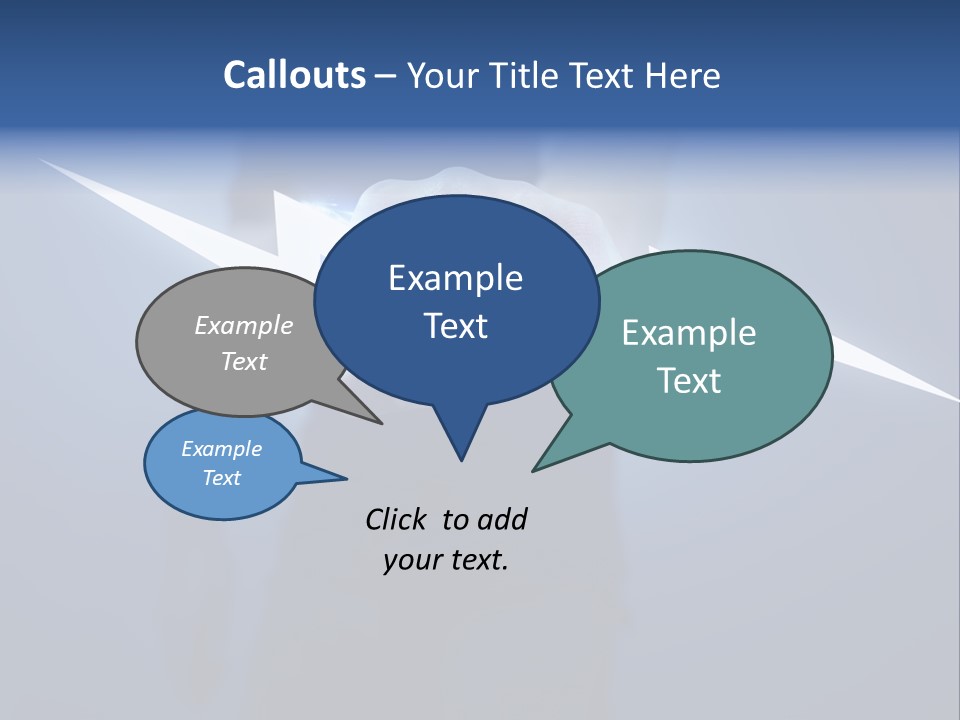 Callouts – Your Title Text Here

Example Text

Example Text

Example Text

Example Text

Click to add your text.